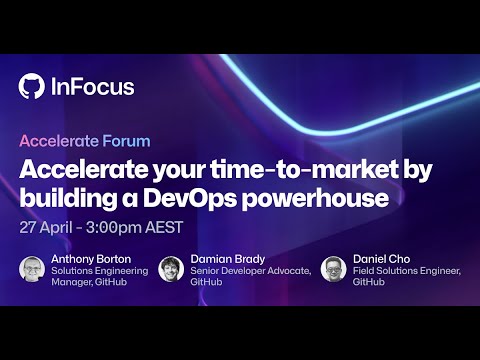 InFocus

Accelerate Forum

Accelerate your time-to-market by building a DevOps powerhouse

27 April - 3:00pm AEST

Anthony Borton
Solutions Engineering Manager, GitHub

Damian Brady
Senior Developer Advocate, GitHub

Daniel Cho
Field Solutions Engineer, GitHub